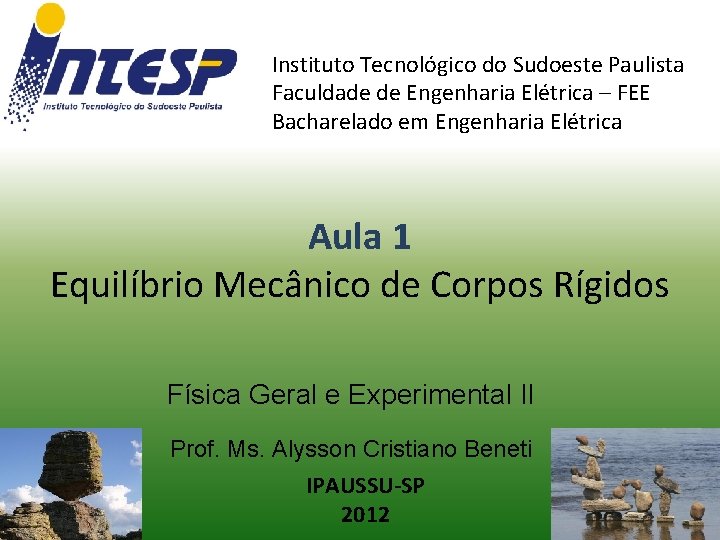 INTESP
Instituto Tecnológico do Sudoeste Paulista

Instituto Tecnológico do Sudoeste Paulista
Faculdade de Engenharia Elétrica – FEE
Bacharelado em Engenharia Elétrica

Aula 1
Equilíbrio Mecânico de Corpos Rígidos

Física Geral e Experimental II

Prof. Ms. Alysson Cristiano Beneti

IPAUSSU-SP
2012